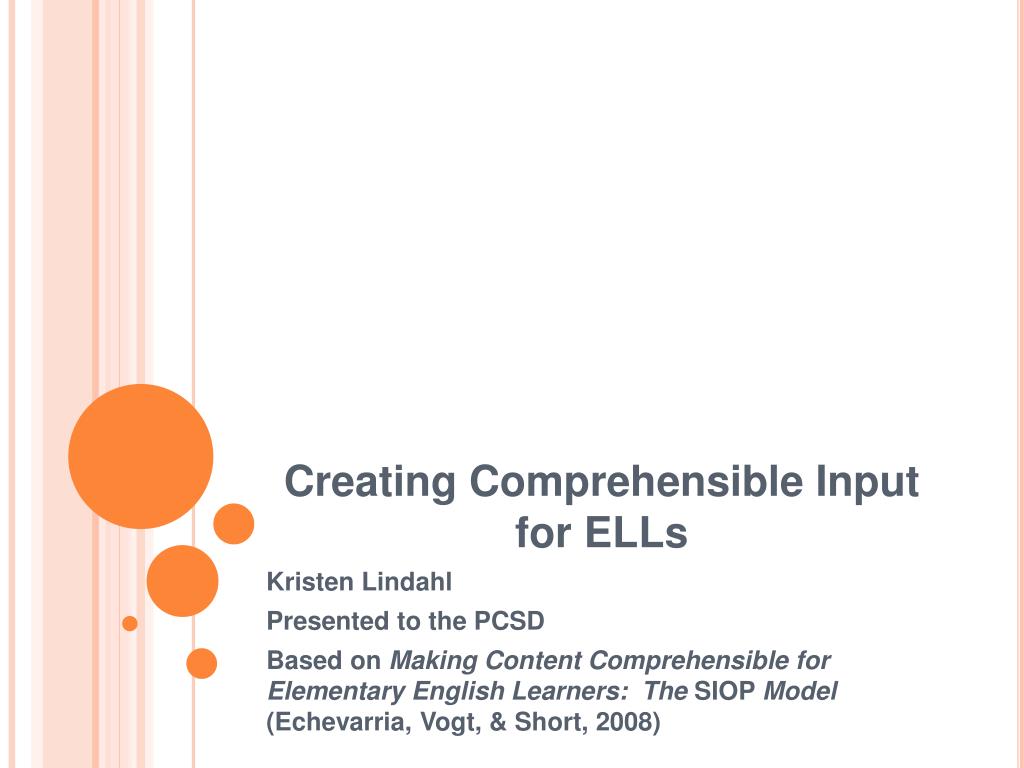 Creating Comprehensible Input for ELLs

Kristen Lindahl

Presented to the PCSD

Based on Making Content Comprehensible for Elementary English Learners: The SIOP Model (Echevarria, Vogt, & Short, 2008)